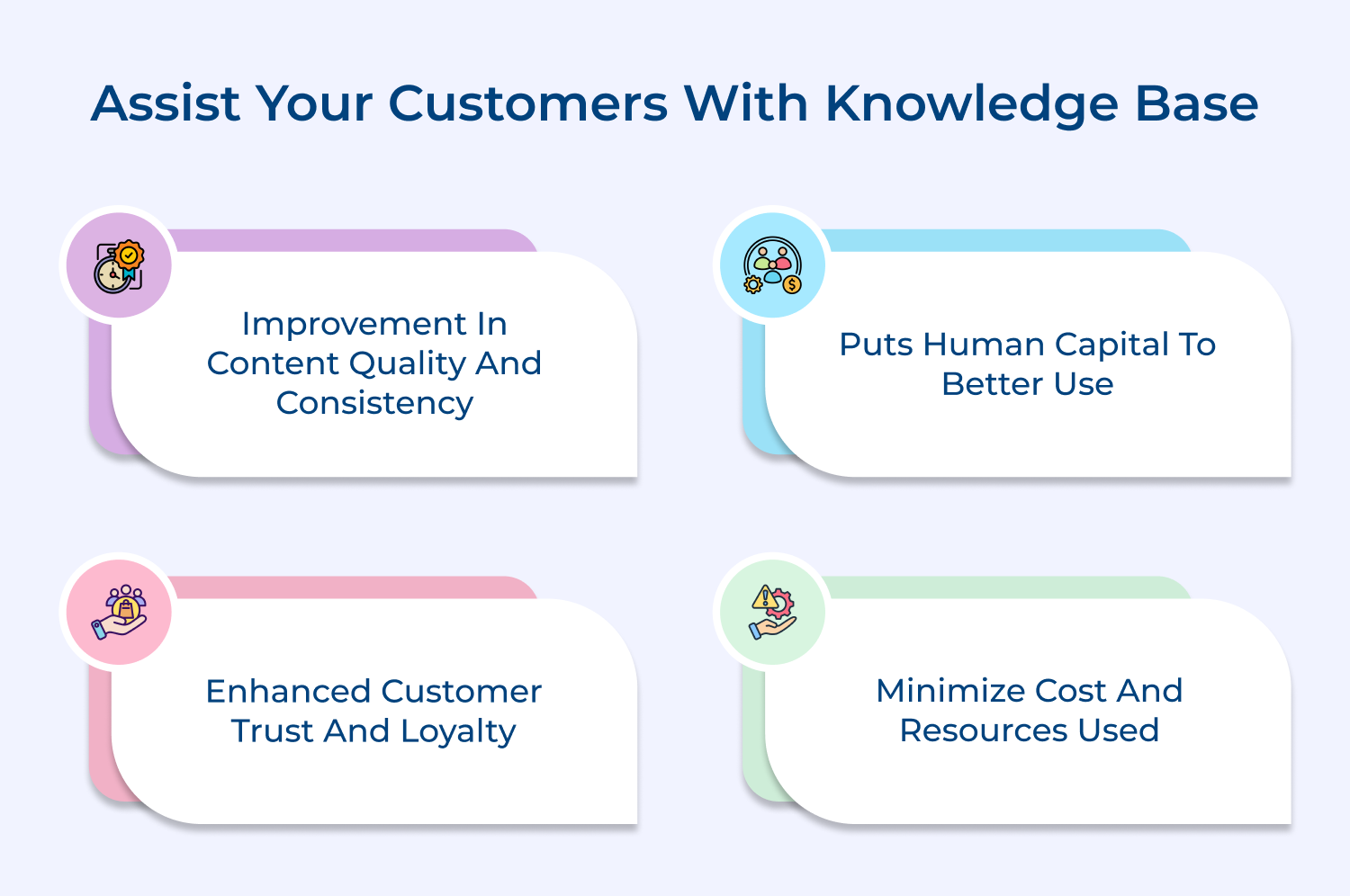 Assist Your Customers With Knowledge Base

Improvement In Content Quality And Consistency

Puts Human Capital To Better Use

Enhanced Customer Trust And Loyalty

Minimize Cost And Resources Used